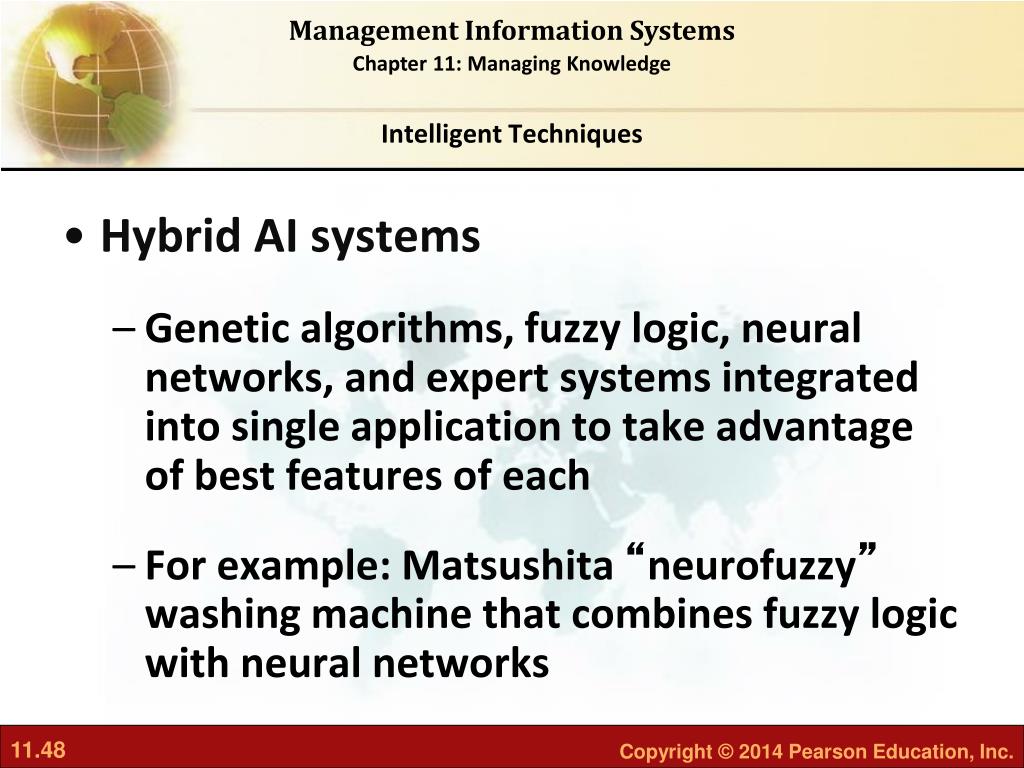 Management Information Systems
Chapter 11: Managing Knowledge

Intelligent Techniques

• Hybrid AI systems

– Genetic algorithms, fuzzy logic, neural networks, and expert systems integrated into single application to take advantage of best features of each

– For example: Matsushita “neurofuzzy” washing machine that combines fuzzy logic with neural networks

11.48

Copyright © 2014 Pearson Education, Inc.